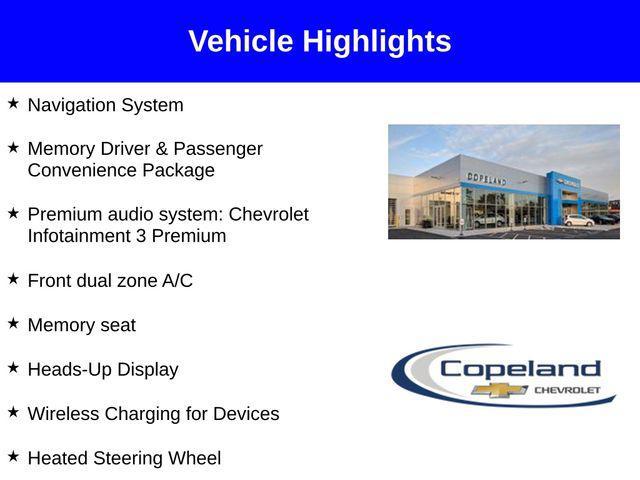 Vehicle Highlights

★ Navigation System

★ Memory Driver & Passenger Convenience Package

★ Premium audio system: Chevrolet Infotainment 3 Premium

★ Front dual zone A/C

★ Memory seat

★ Heads-Up Display

★ Wireless Charging for Devices

★ Heated Steering Wheel

COPELAND

Copeland
CHEVROLET